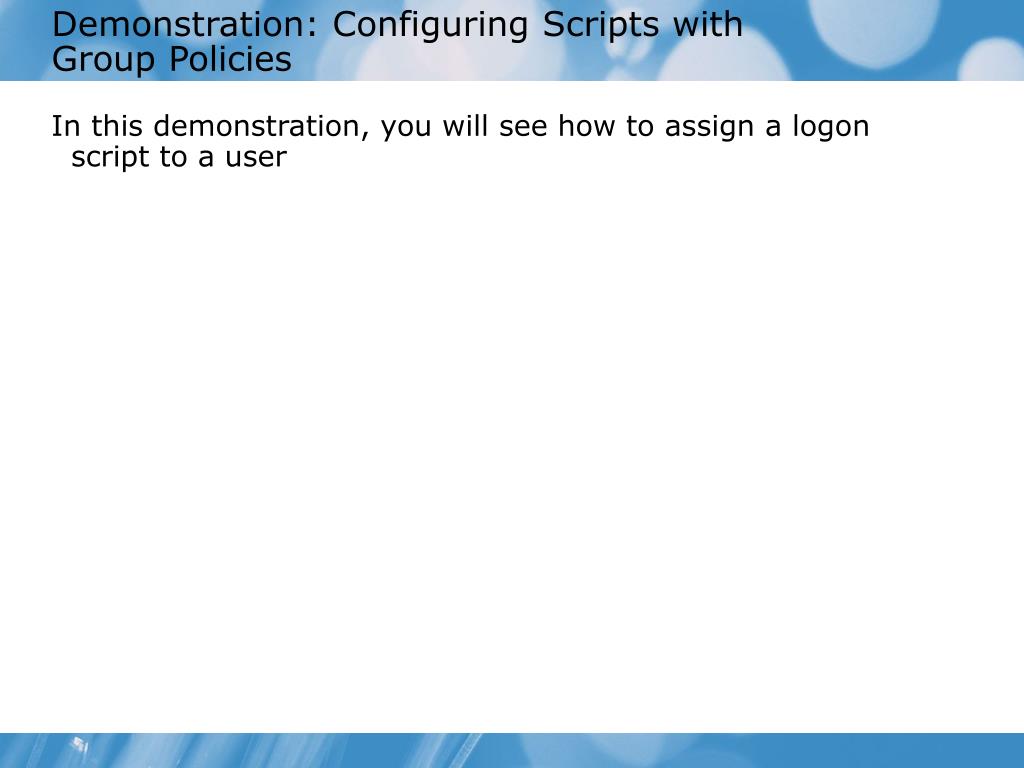 Demonstration: Configuring Scripts with Group Policies

In this demonstration, you will see how to assign a logon script to a user